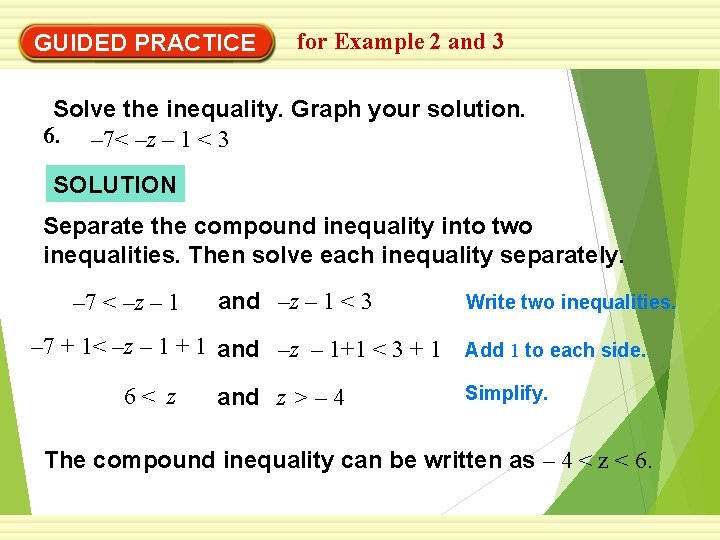 GUIDED PRACTICE for Example 2 and 3

Solve the inequality. Graph your solution.

6. $-7 < -z - 1 < 3$

SOLUTION

Separate the compound inequality into two inequalities. Then solve each inequality separately.

$-7 < -z - 1$ and $-z - 1 < 3$ Write two inequalities.

$-7 + 1 < -z - 1 + 1$ and $-z - 1 + 1 < 3 + 1$ Add 1 to each side.

$6 < z$ and $z > -4$ Simplify.

The compound inequality can be written as $-4 < z < 6$.